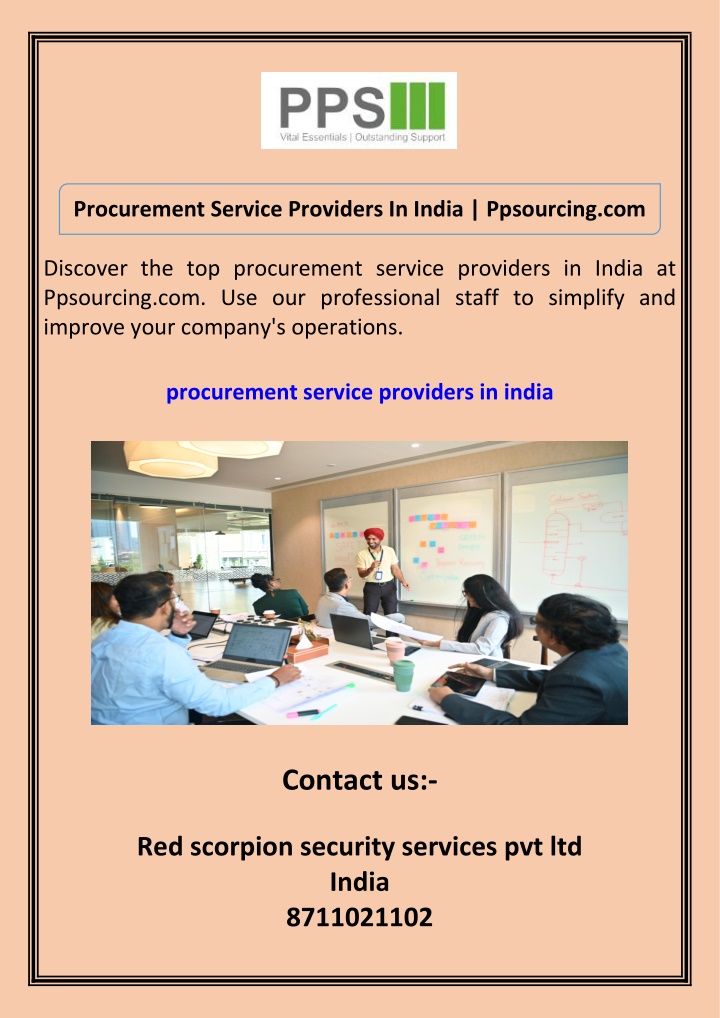 PPS
Vital Essentials | Outstanding Support

Procurement Service Providers In India | Ppsourcing.com

Discover the top procurement service providers in India at Ppsourcing.com. Use our professional staff to simplify and improve your company's operations.

procurement service providers in india

Contact us:-

Red scorpion security services pvt ltd
India
8711021102